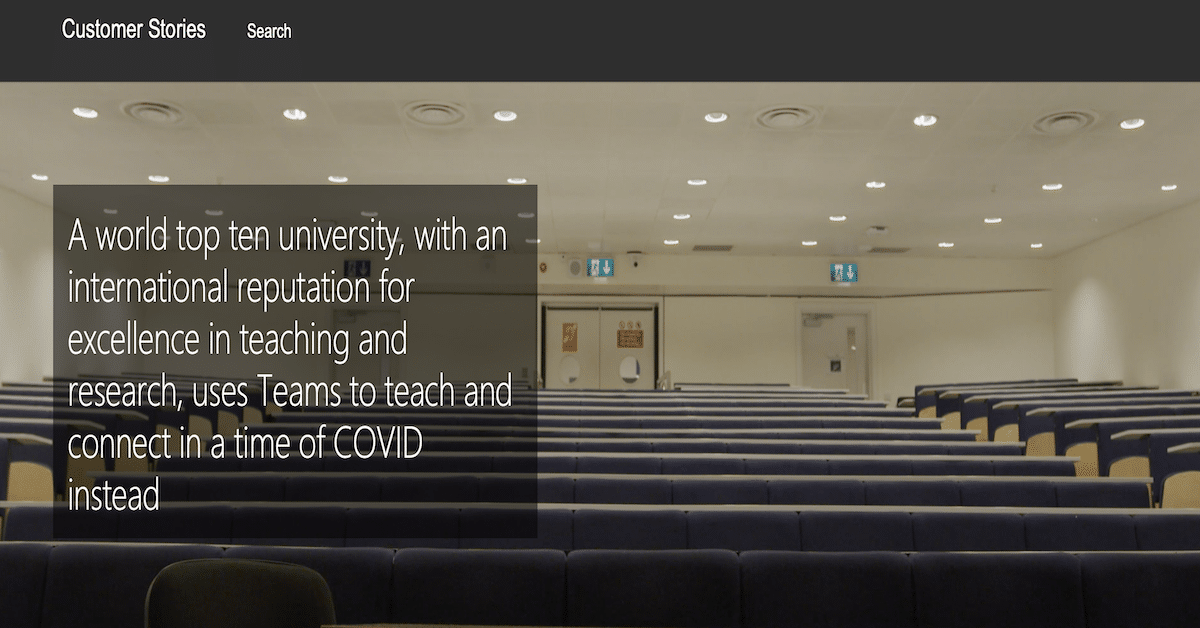 Customer Stories Search

A world top ten university, with an international reputation for excellence in teaching and research, uses Teams to teach and connect in a time of COVID instead